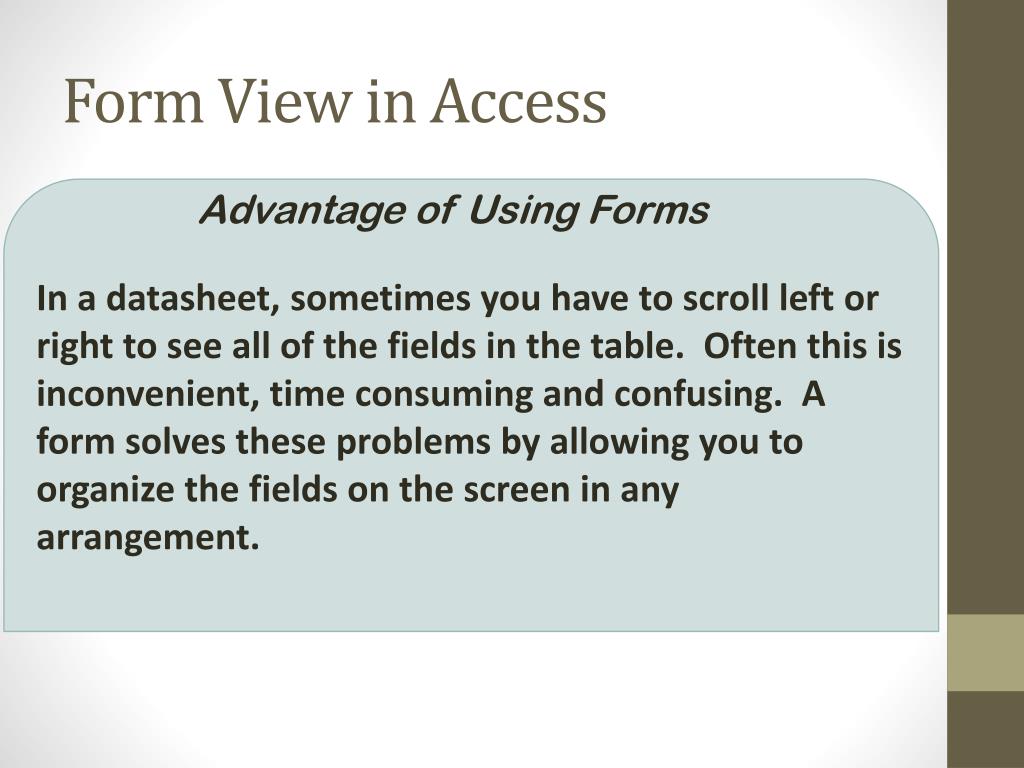 Form View in Access

Advantage of Using Forms

In a datasheet, sometimes you have to scroll left or right to see all of the fields in the table. Often this is inconvenient, time consuming and confusing. A form solves these problems by allowing you to organize the fields on the screen in any arrangement.